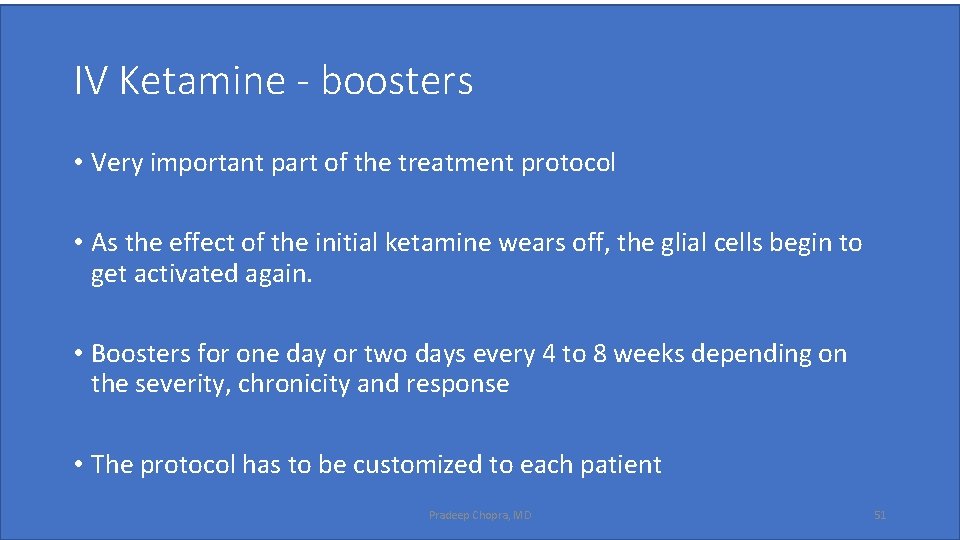 IV Ketamine - boosters

• Very important part of the treatment protocol

• As the effect of the initial ketamine wears off, the glial cells begin to get activated again.

• Boosters for one day or two days every 4 to 8 weeks depending on the severity, chronicity and response

• The protocol has to be customized to each patient

Pradeep Chopra, MD

51